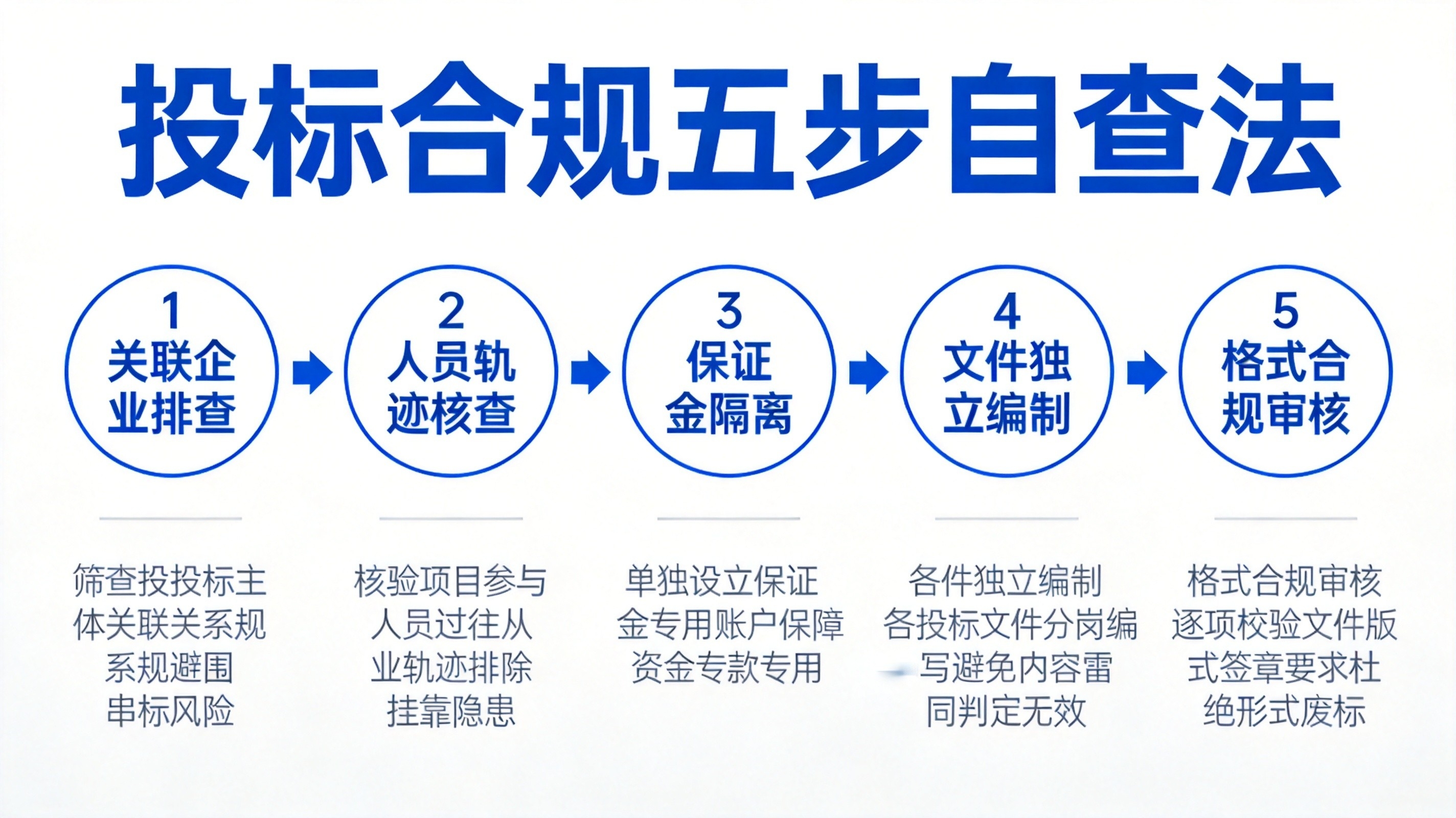 投标合规五步自查法

1
关联企业排查

2
人员轨迹核查

3
保证金隔离

4
文件独立编制

5
格式合规审核

筛查投投标主体关联关系规系规避围串标风险

核验项目参与人员过往从业轨迹排除挂靠隐患

单独设立保证金专用账户保障资金专款专用

各件独立编制各投标文件分岗编写避免内容雷同判定无效

格式合规审核逐项校验文件版式签章要求杜绝形式废标